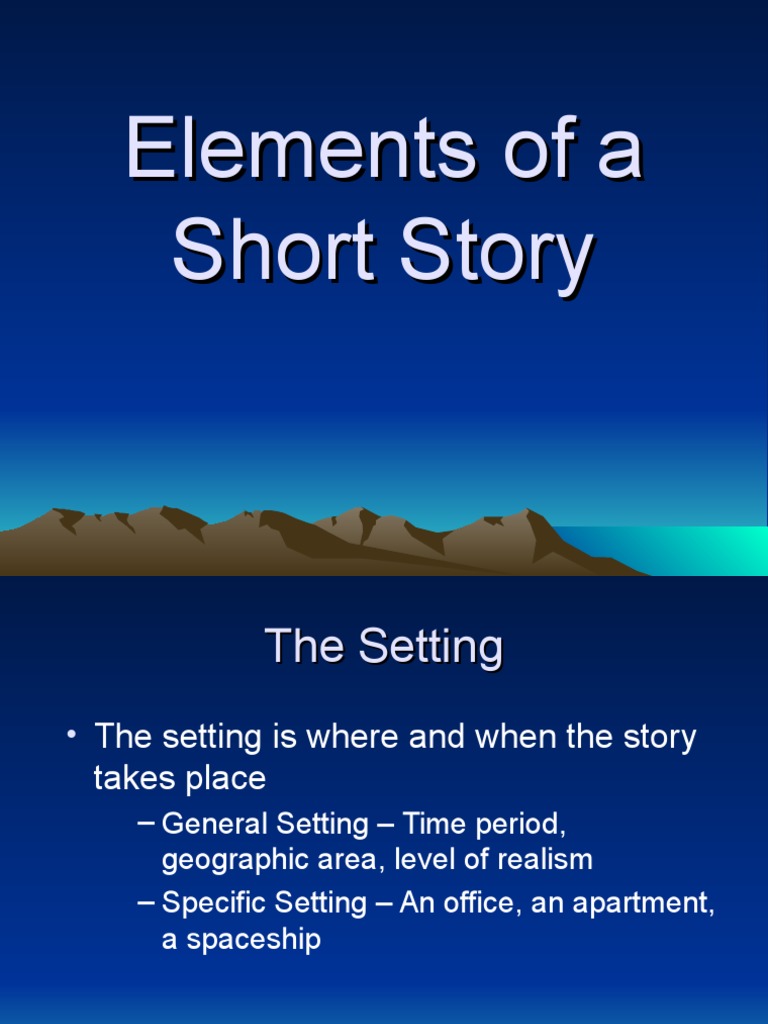 Elements of a Short Story

The Setting

• The setting is where and when the story takes place
– General Setting – Time period, geographic area, level of realism
– Specific Setting – An office, an apartment, a spaceship